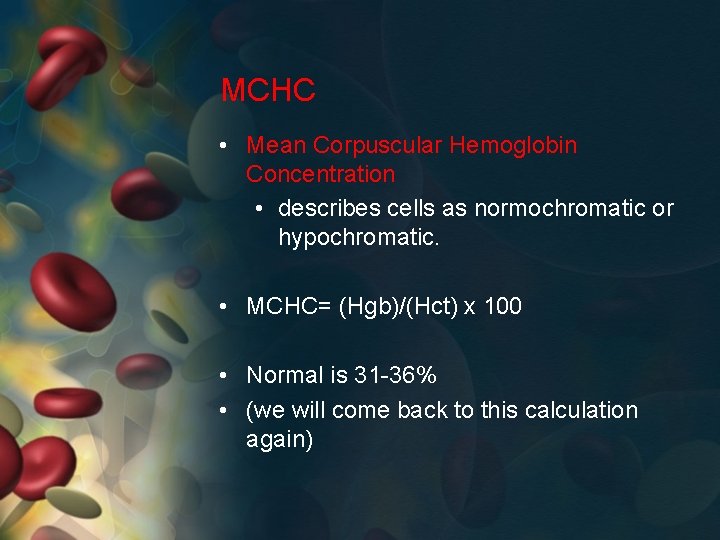 MCHC

• Mean Corpuscular Hemoglobin Concentration
  • describes cells as normochromatic or hypochromatic.

• MCHC= (Hgb)/(Hct) x 100

• Normal is 31-36%
• (we will come back to this calculation again)